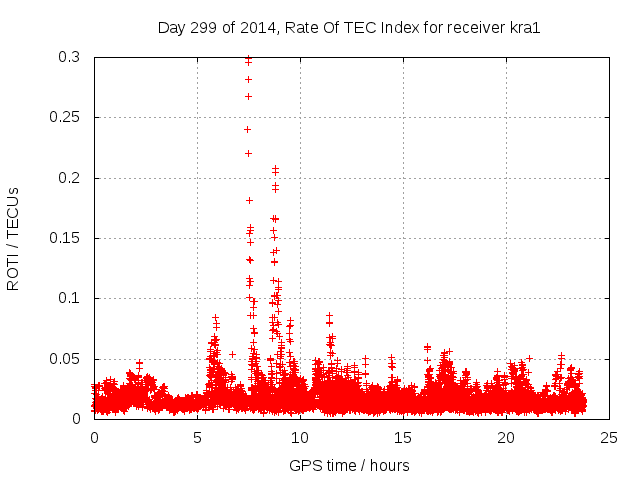 Day 299 of 2014, Rate Of TEC Index for receiver kra1

ROTI / TECUs

0.3
0.25
0.2
0.15
0.1
0.05
0

0
5
10
15
20
25

GPS time / hours